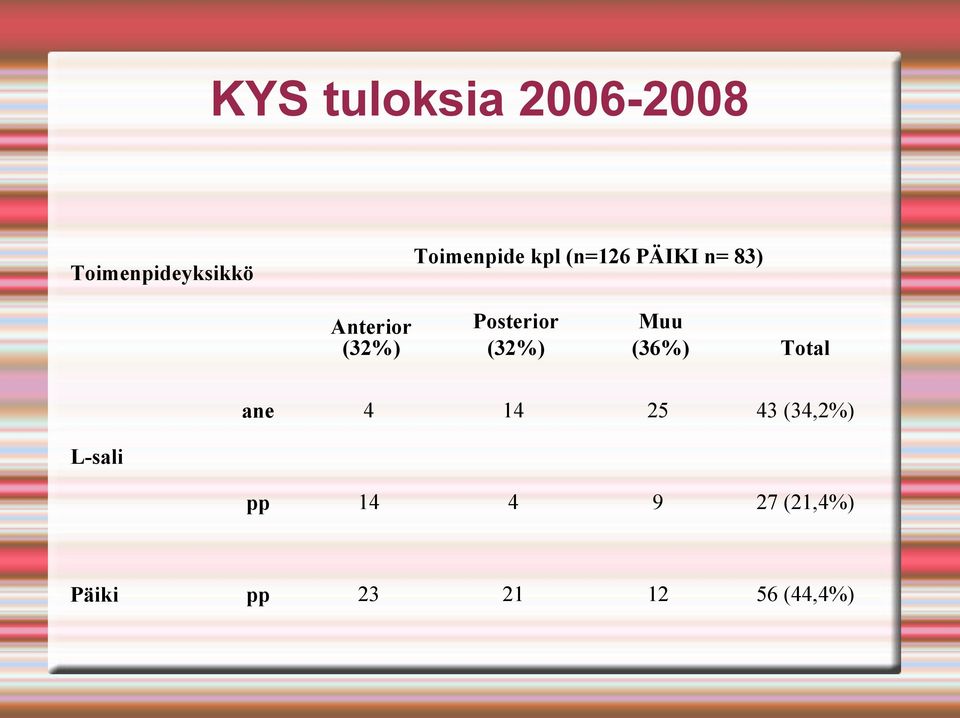 KYS tuloksia 2006-2008

| Toimenpideyksikkö | | Toimenpide kpl (n=126 PÄIKI n= 83) | | | |
|---|---|---|---|---|---|
| | | Anterior (32%) | Posterior (32%) | Muu (36%) | Total |
| L-sali | ane | 4 | 14 | 25 | 43 (34,2%) |
| | pp | 14 | 4 | 9 | 27 (21,4%) |
| Päiki | pp | 23 | 21 | 12 | 56 (44,4%) |